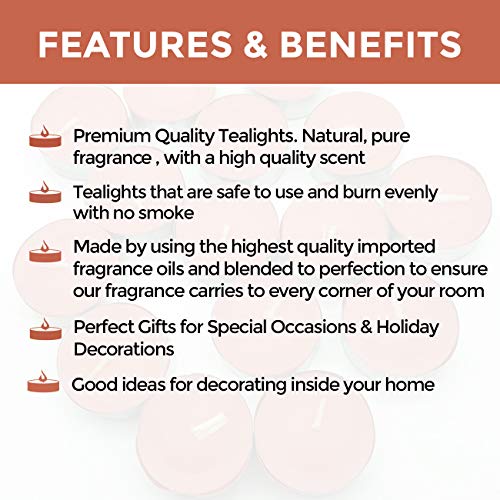 FEATURES & BENEFITS

Premium Quality Tealights. Natural, pure fragrance , with a high quality scent

Tealights that are safe to use and burn evenly with no smoke

Made by using the highest quality imported fragrance oils and blended to perfection to ensure our fragrance carries to every corner of your room

Perfect Gifts for Special Occasions & Holiday Decorations

Good ideas for decorating inside your home